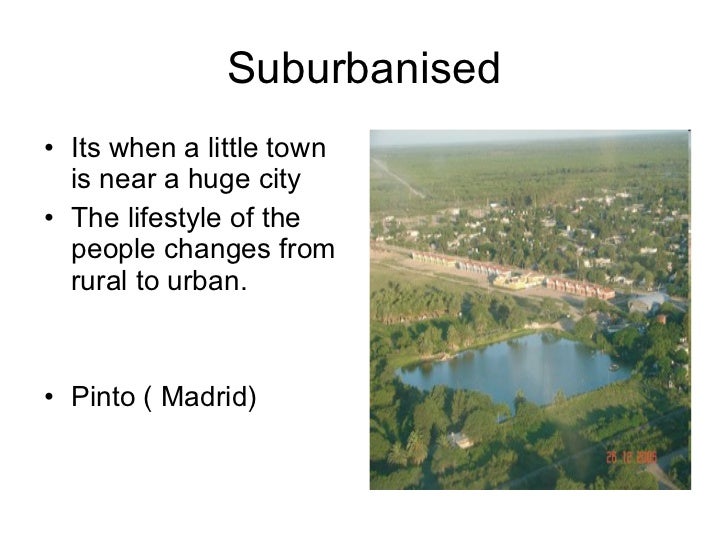 Suburbanised

• Its when a little town is near a huge city
• The lifestyle of the people changes from rural to urban.

• Pinto ( Madrid)

26 12 2006